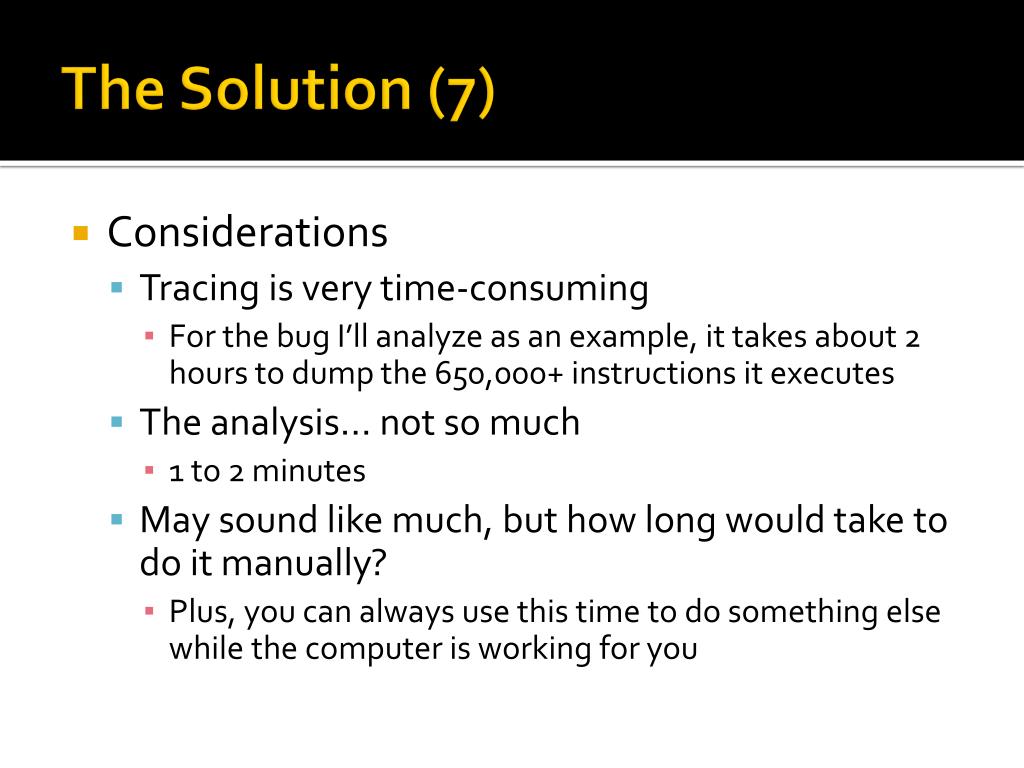 The Solution (7)

Considerations

Tracing is very time-consuming

For the bug I'll analyze as an example, it takes about 2 hours to dump the 650,000+ instructions it executes

The analysis... not so much

1 to 2 minutes

May sound like much, but how long would take to do it manually?

Plus, you can always use this time to do something else while the computer is working for you